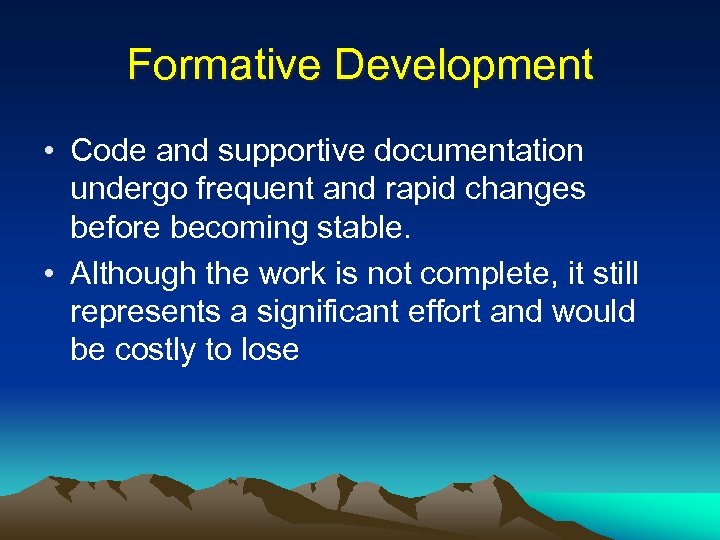 Formative Development

• Code and supportive documentation undergo frequent and rapid changes before becoming stable.
• Although the work is not complete, it still represents a significant effort and would be costly to lose